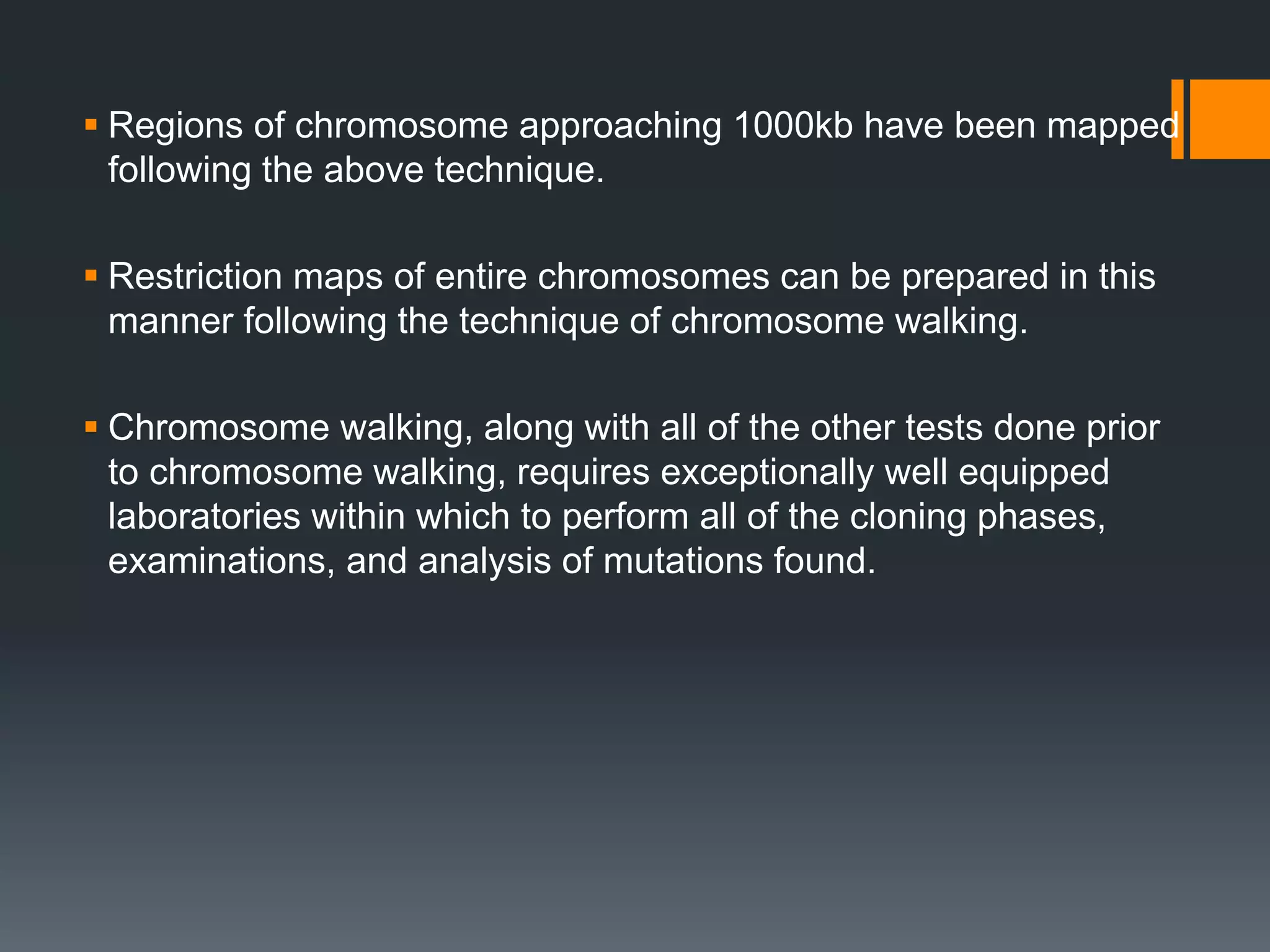 ▪ Regions of chromosome approaching 1000kb have been mapped following the above technique.

▪ Restriction maps of entire chromosomes can be prepared in this manner following the technique of chromosome walking.

▪ Chromosome walking, along with all of the other tests done prior to chromosome walking, requires exceptionally well equipped laboratories within which to perform all of the cloning phases, examinations, and analysis of mutations found.